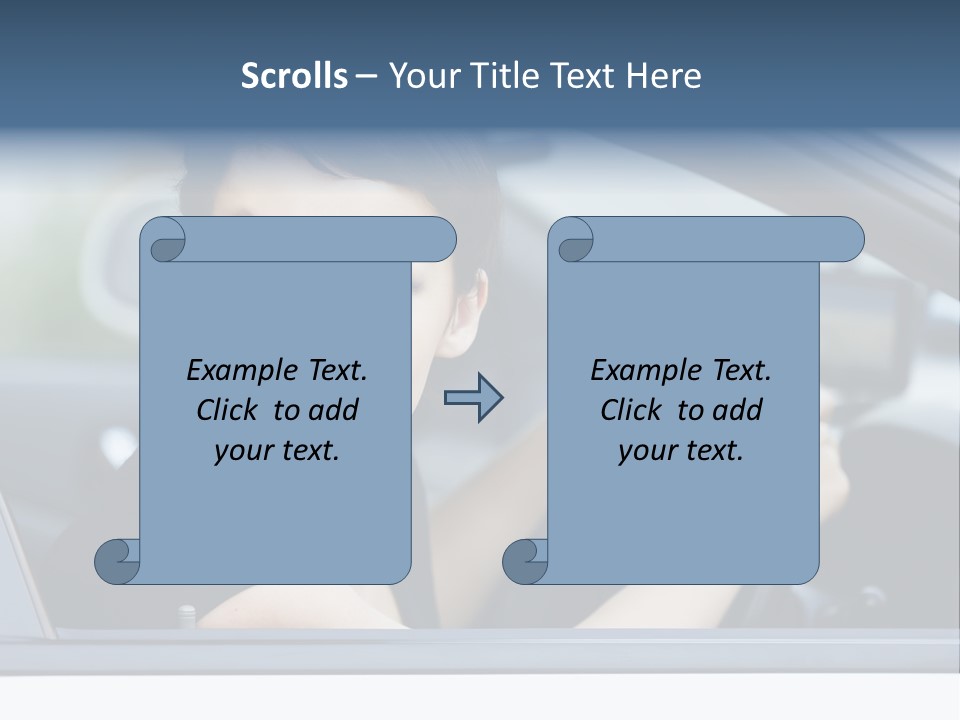 Scrolls – Your Title Text Here

Example Text. Click to add your text.

Example Text. Click to add your text.